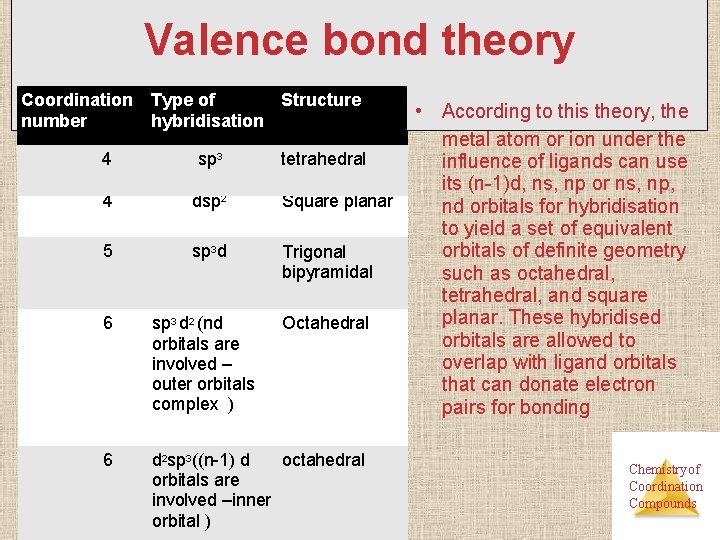 Valence bond theory

| Coordination number | Type of hybridisation | Structure |
|---|---|---|
| 4 | $sp^3$ | tetrahedral |
| 4 | $dsp^2$ | Square planar |
| 5 | $sp^3d$ | Trigonal bipyramidal |
| 6 | $sp^3d^2$ (nd orbitals are involved – outer orbitals complex ) | Octahedral |
| 6 | $d^2sp^3$((n-1) d orbitals are involved –inner orbital ) | octahedral |

• According to this theory, the metal atom or ion under the influence of ligands can use its (n-1)d, ns, np or ns, np, nd orbitals for hybridisation to yield a set of equivalent orbitals of definite geometry such as octahedral, tetrahedral, and square planar. These hybridised orbitals are allowed to overlap with ligand orbitals that can donate electron pairs for bonding

Chemistry of Coordination Compounds